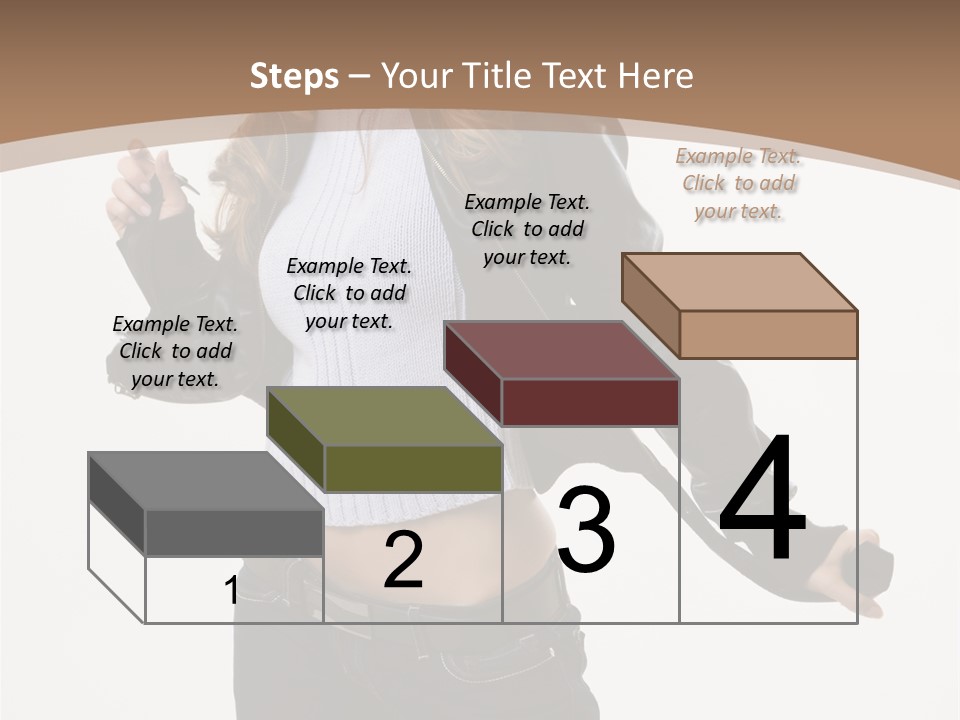 Steps – Your Title Text Here

Example Text. Click to add your text.

Example Text. Click to add your text.

Example Text. Click to add your text.

Example Text. Click to add your text.

1

2

3

4